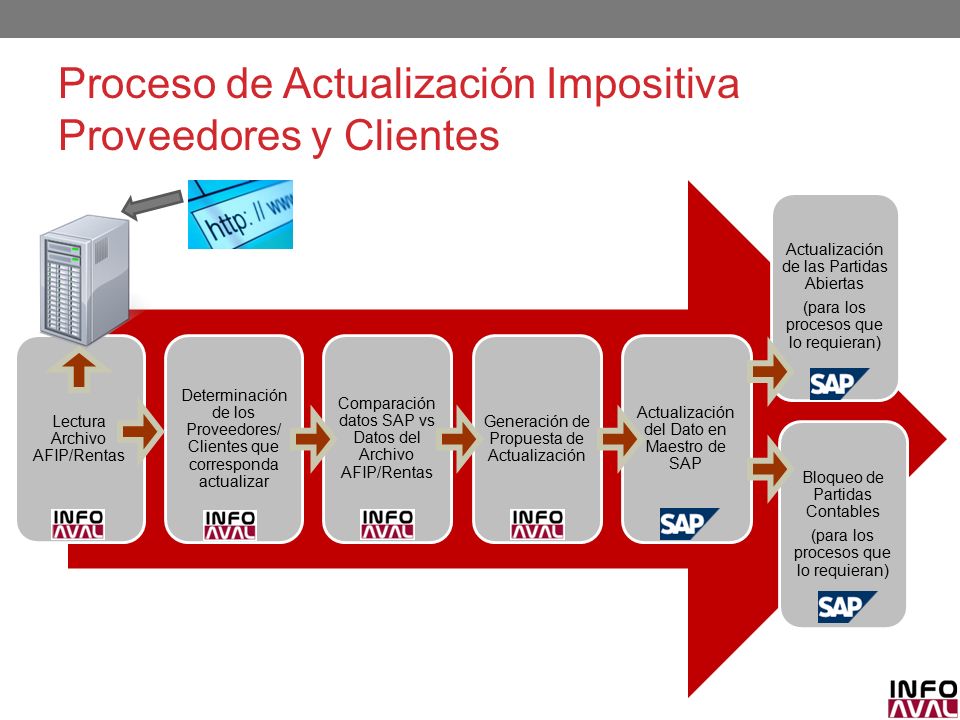 Proceso de Actualización Impositiva Proveedores y Clientes

http: // ww

Lectura Archivo AFIP/Rentas

INFO AVAL

Determinación de los Proveedores/ Clientes que corresponda actualizar

INFO AVAL

Comparación datos SAP vs Datos del Archivo AFIP/Rentas

INFO AVAL

Generación de Propuesta de Actualización

INFO AVAL

Actualización del Dato en Maestro de SAP

SAP

Actualización de las Partidas Abiertas

(para los procesos que lo requieran)

SAP

Bloqueo de Partidas Contables

(para los procesos que lo requieran)

SAP

INFO AVAL